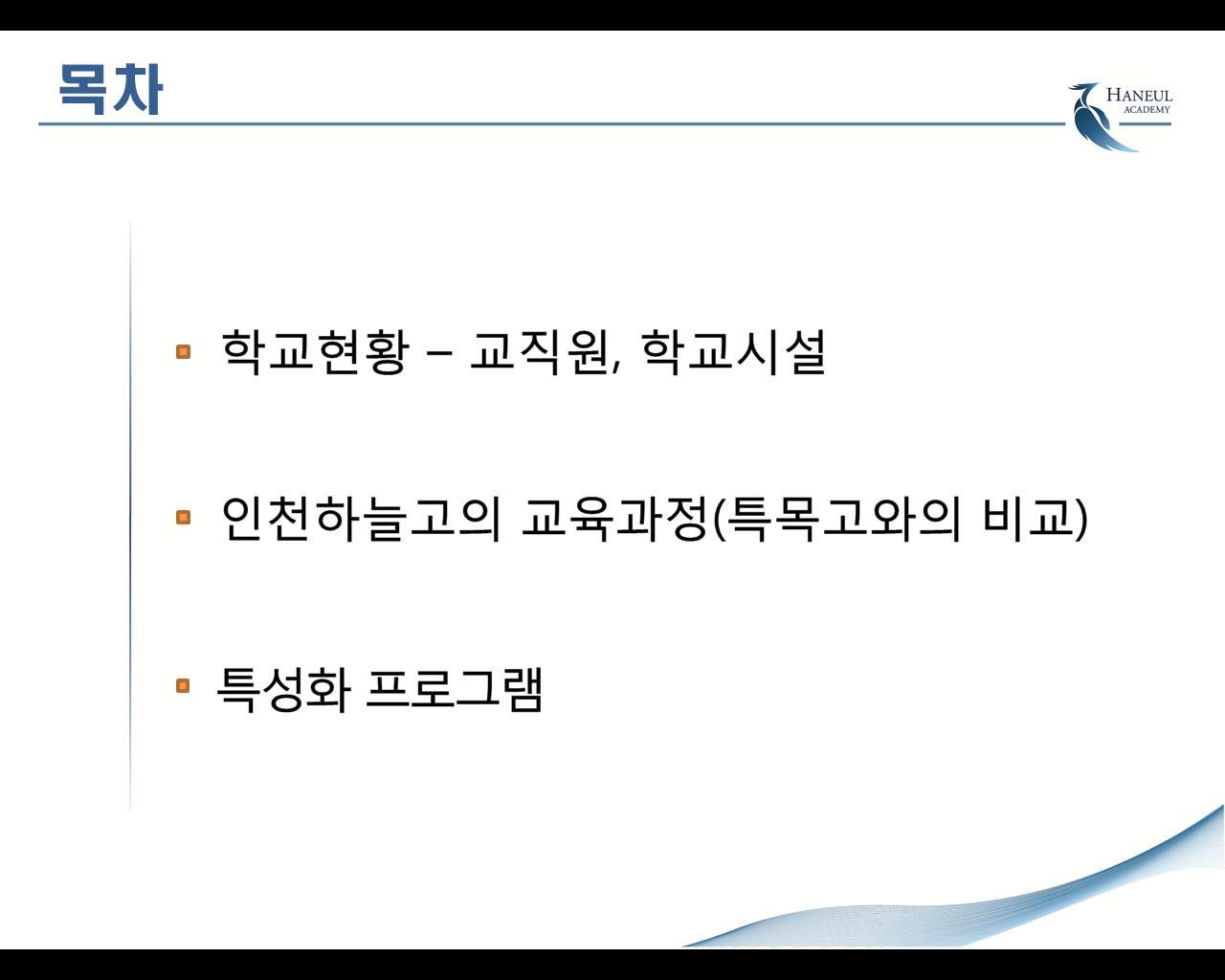 목차

HANEUL ACADEMY

학교현황 – 교직원, 학교시설

인천하늘고의 교육과정(특목고와의 비교)

특성화 프로그램